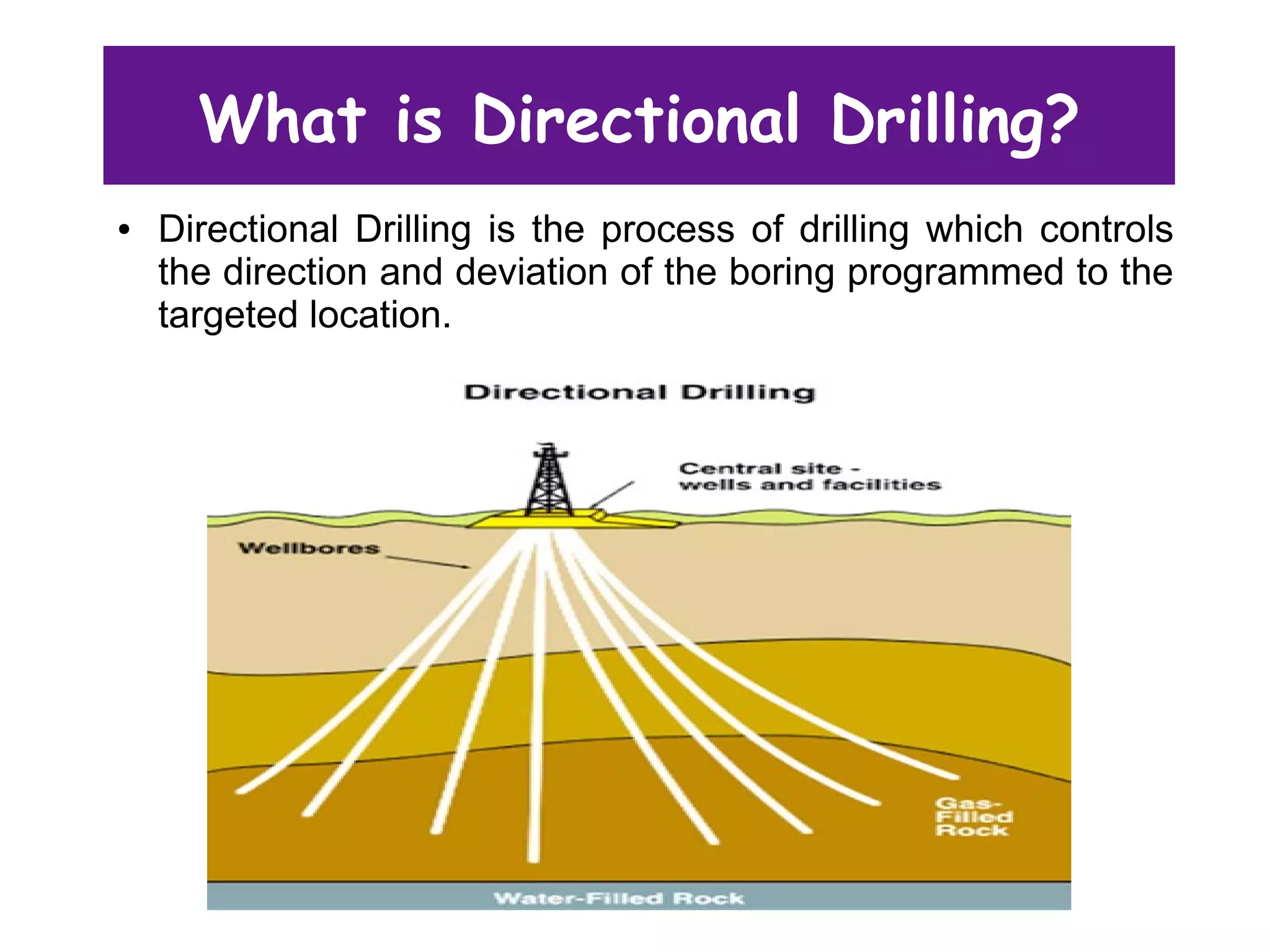 What is Directional Drilling?

• Directional Drilling is the process of drilling which controls the direction and deviation of the boring programmed to the targeted location.

Directional Drilling

Central site - wells and facilities

Wellbores

Gas-Filled Rock

Water-Filled Rock